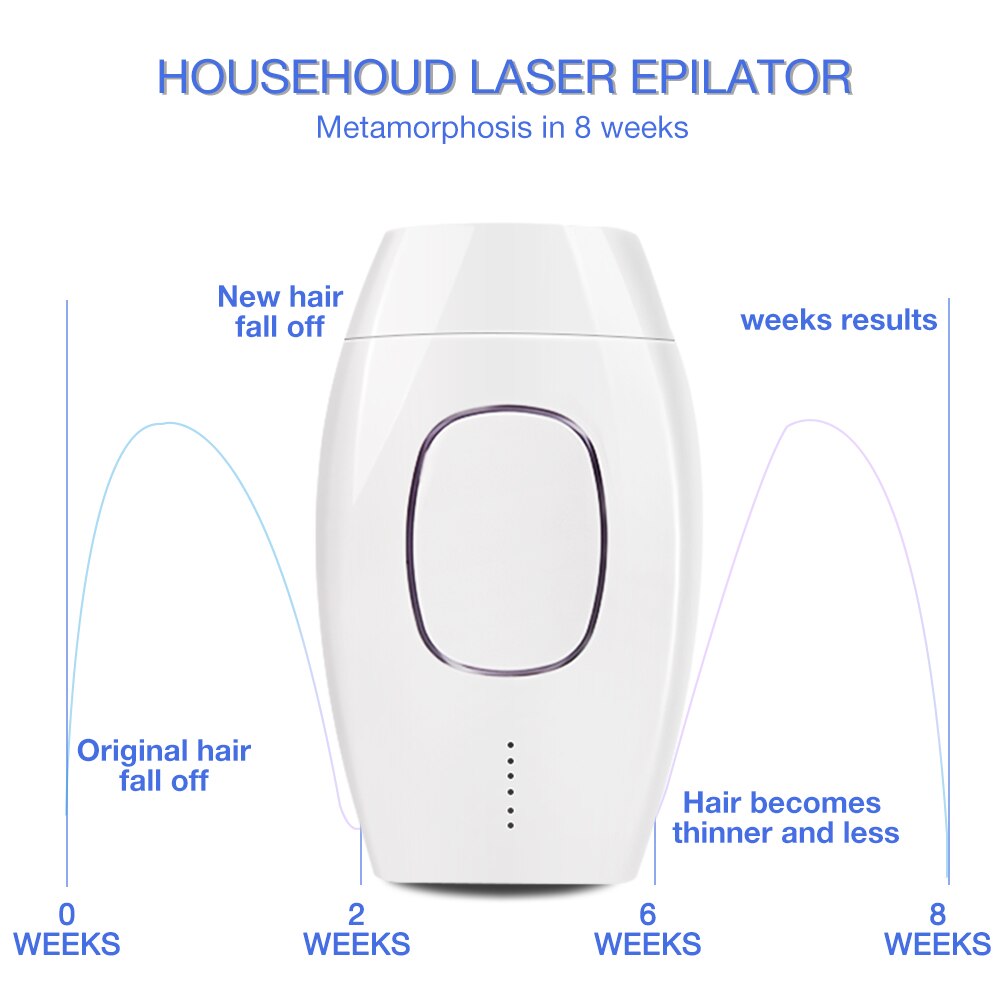 HOUSEHOUD LASER EPILATOR
Metamorphosis in 8 weeks

New hair fall off

weeks results

Original hair fall off

Hair becomes thinner and less

0 WEEKS

2 WEEKS

6 WEEKS

8 WEEKS